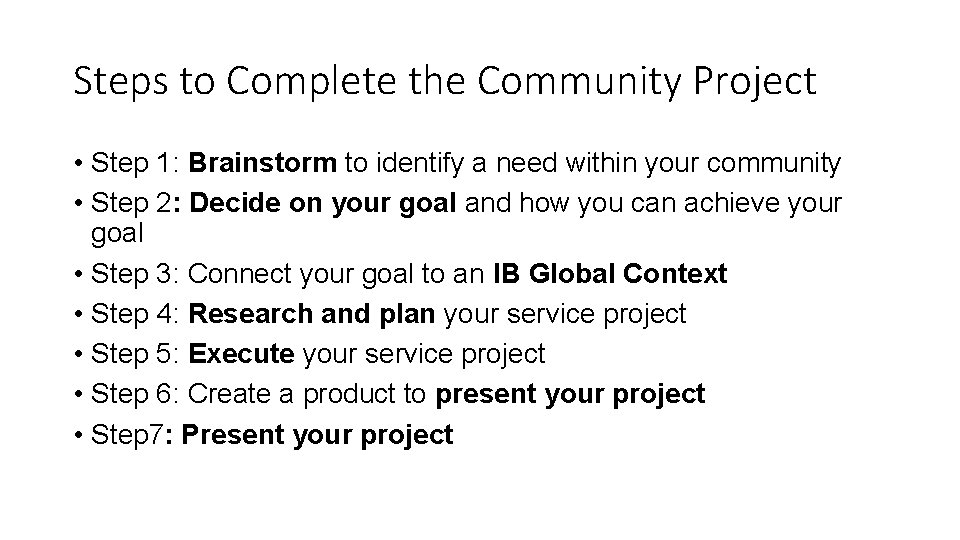 Steps to Complete the Community Project

• Step 1: Brainstorm to identify a need within your community
• Step 2: Decide on your goal and how you can achieve your goal
• Step 3: Connect your goal to an IB Global Context
• Step 4: Research and plan your service project
• Step 5: Execute your service project
• Step 6: Create a product to present your project
• Step7: Present your project